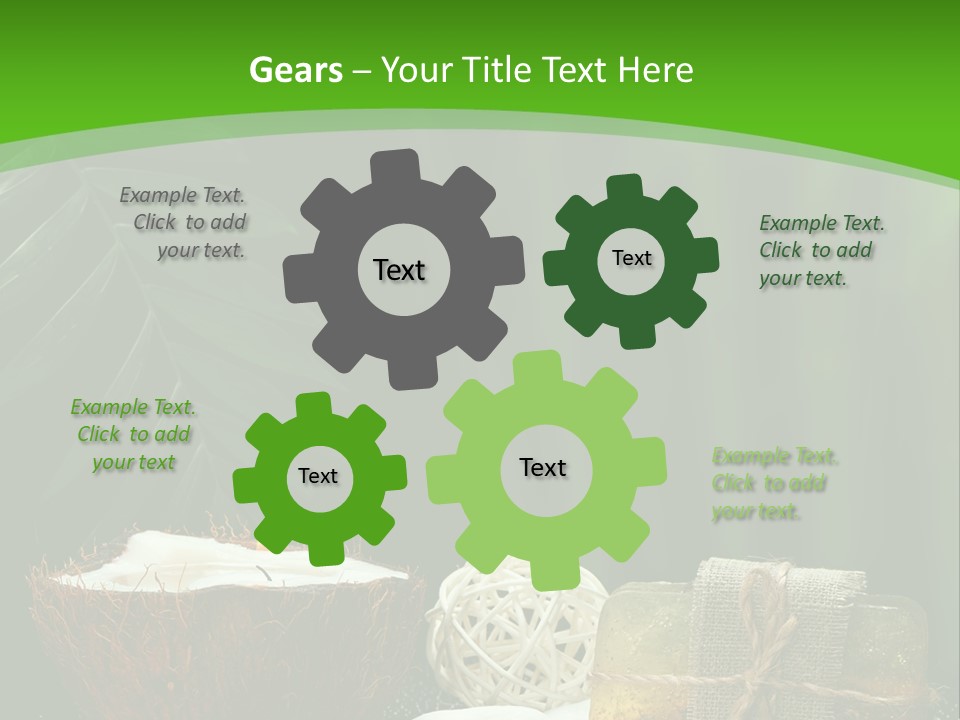 Gears – Your Title Text Here

Example Text. Click to add your text.

Text

Text

Example Text. Click to add your text.

Example Text. Click to add your text

Text

Text

Example Text. Click to add your text.